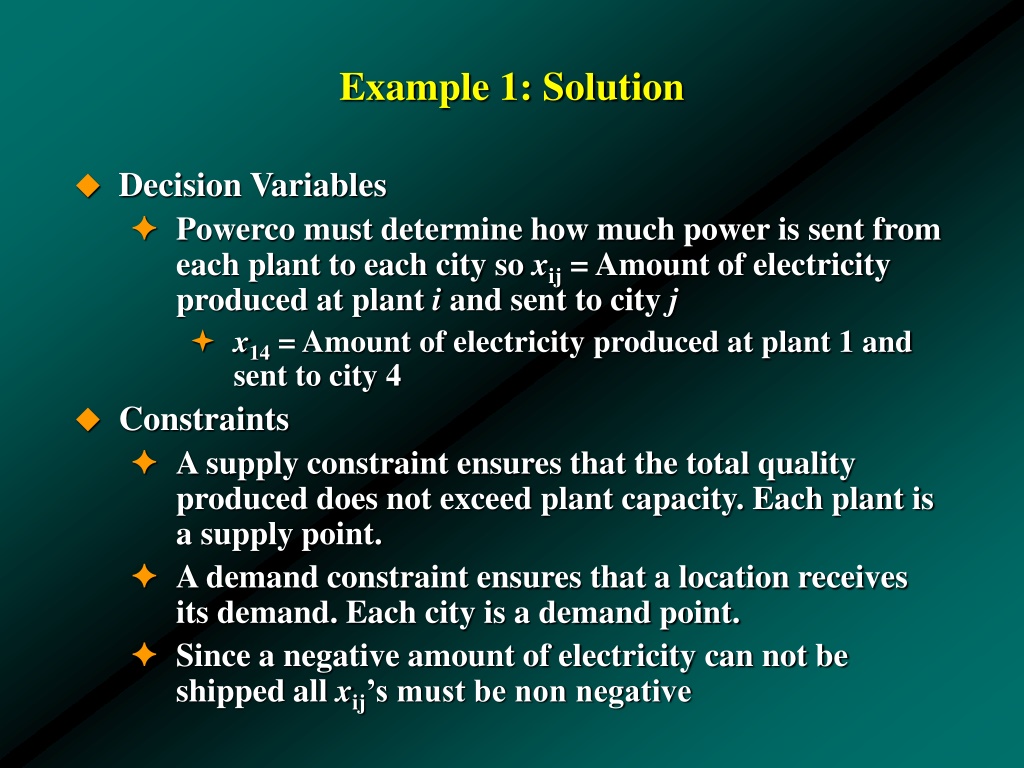 Example 1: Solution

Decision Variables

Powerco must determine how much power is sent from each plant to each city so $x_{ij}$ = Amount of electricity produced at plant $i$ and sent to city $j$

$x_{14}$ = Amount of electricity produced at plant 1 and sent to city 4

Constraints

A supply constraint ensures that the total quality produced does not exceed plant capacity. Each plant is a supply point.

A demand constraint ensures that a location receives its demand. Each city is a demand point.

Since a negative amount of electricity can not be shipped all $x_{ij}$'s must be non negative